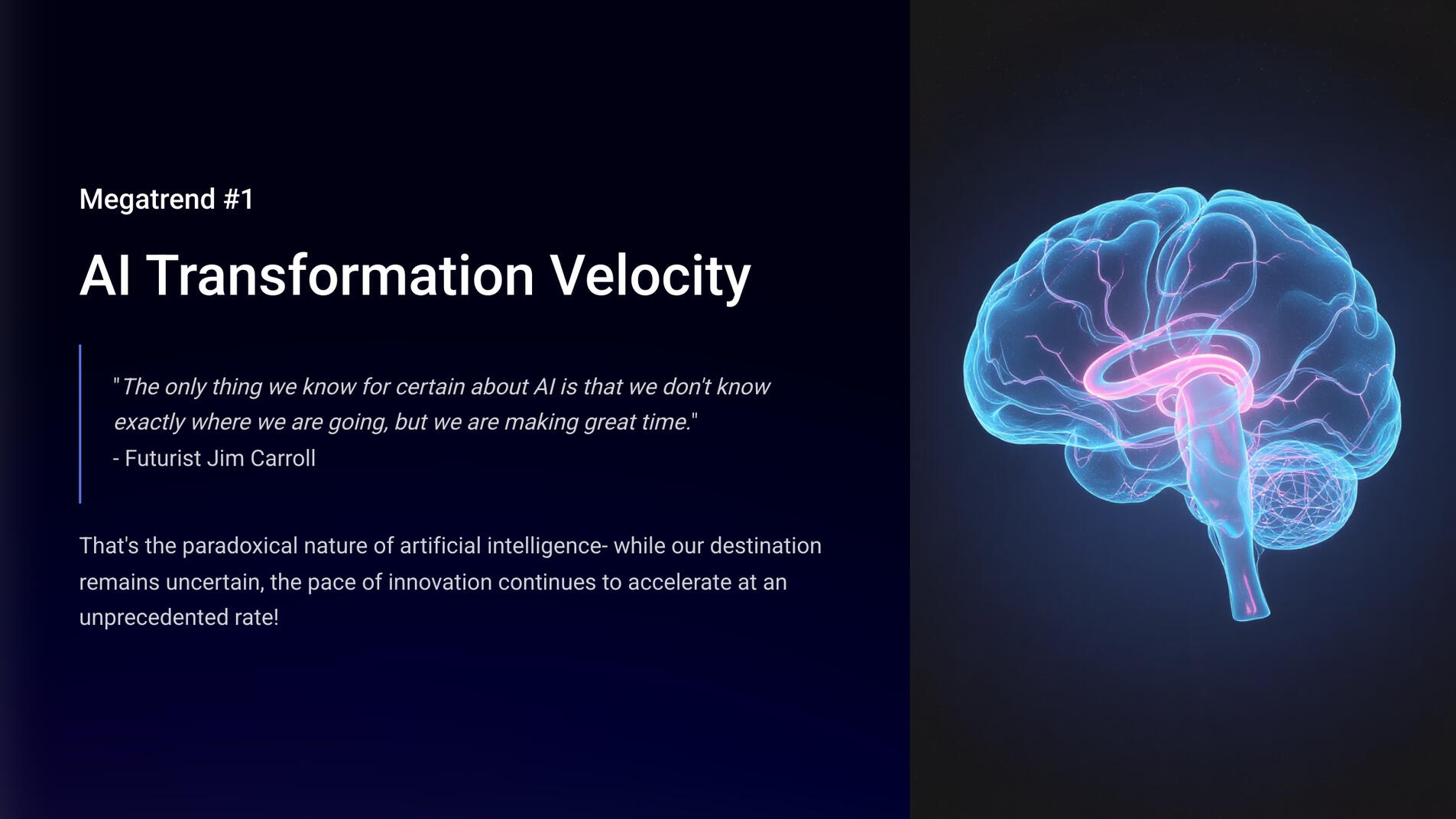 Megatrend #1

AI Transformation Velocity

"The only thing we know for certain about AI is that we don't know exactly where we are going, but we are making great time."
- Futurist Jim Carroll

That's the paradoxical nature of artificial intelligence- while our destination remains uncertain, the pace of innovation continues to accelerate at an unprecedented rate!